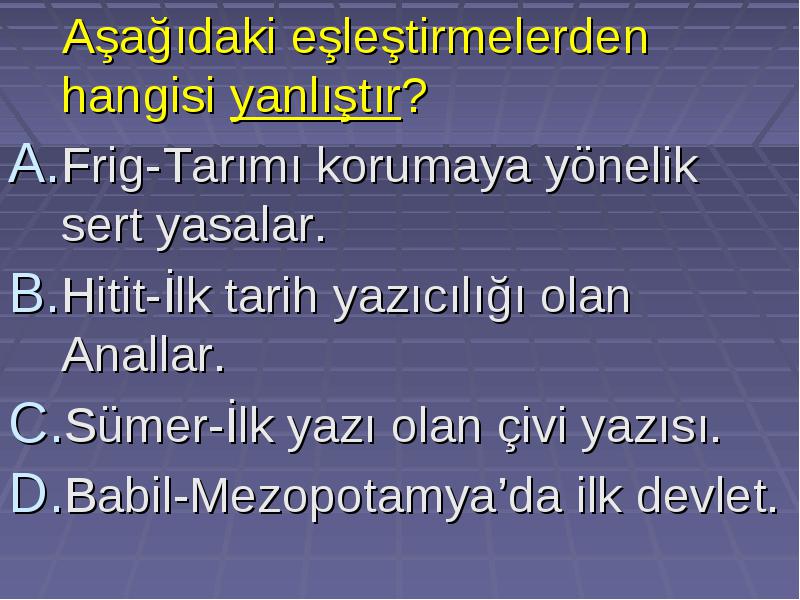 Aşağıdaki eşleştirmelerden hangisi yanlıştır?

A. Frig-Tarımı korumaya yönelik sert yasalar.

B. Hitit-İlk tarih yazıcılığı olan Anallar.

C. Sümer-İlk yazı olan çivi yazısı.

D. Babil-Mezopotamya’da ilk devlet.